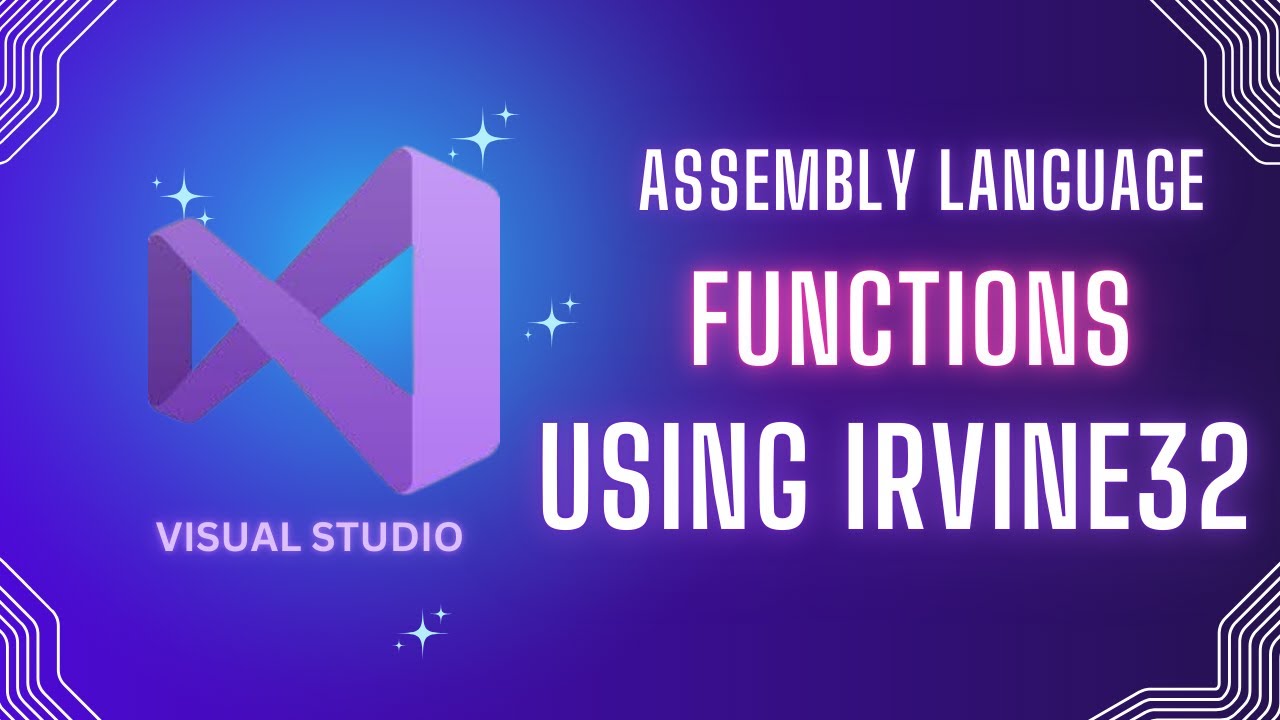 VISUAL STUDIO

ASSEMBLY LANGUAGE
FUNCTIONS
USING IRVINE32